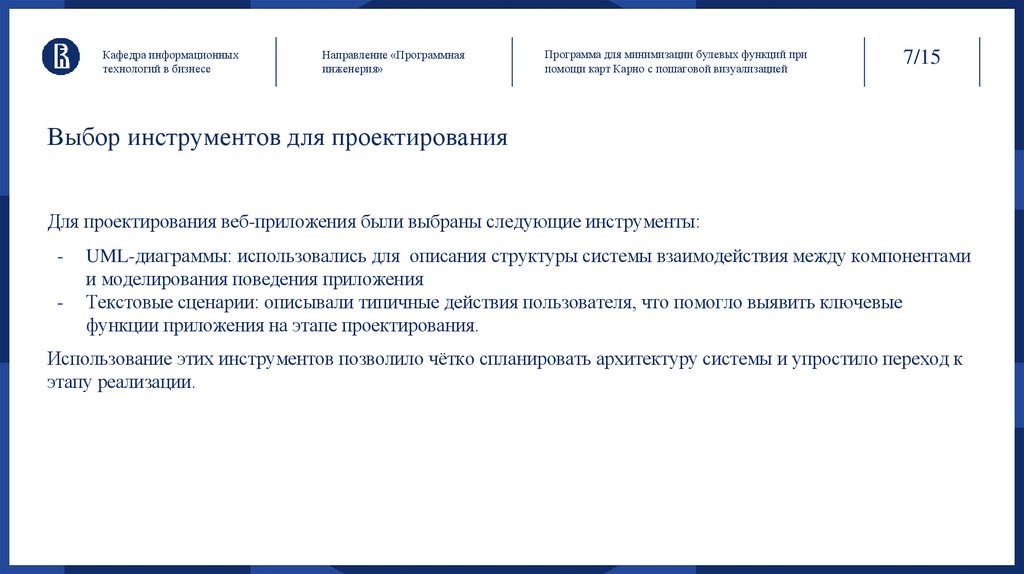 Кафедра информационных технологий в бизнесе

Направление «Программная инженерия»

Программа для минимизации булевых функций при помощи карт Карно с пошаговой визуализацией

7/15

Выбор инструментов для проектирования

Для проектирования веб-приложения были выбраны следующие инструменты:

- UML-диаграммы: использовались для описания структуры системы взаимодействия между компонентами и моделирования поведения приложения
- Текстовые сценарии: описывали типичные действия пользователя, что помогло выявить ключевые функции приложения на этапе проектирования.

Использование этих инструментов позволило чётко спланировать архитектуру системы и упростило переход к этапу реализации.